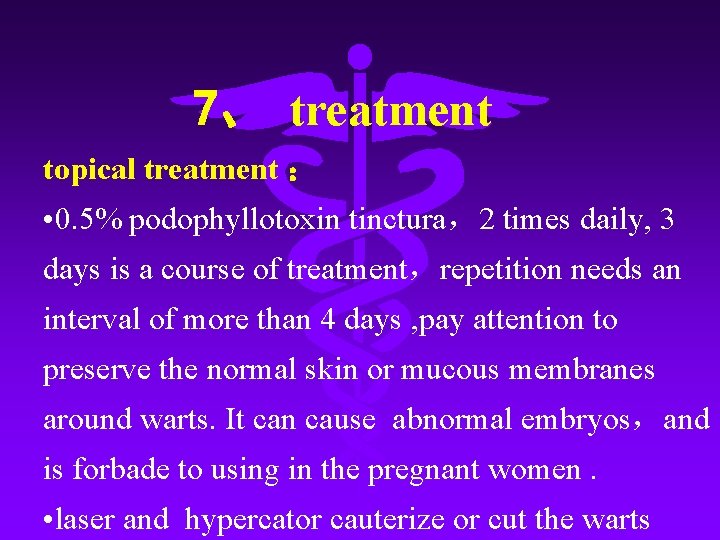 7、 treatment

topical treatment：

•0.5% podophyllotoxin tinctura，2 times daily, 3 days is a course of treatment，repetition needs an interval of more than 4 days ,pay attention to preserve the normal skin or mucous membranes around warts. It can cause abnormal embryos，and is forbade to using in the pregnant women .

•laser and hypercator cauterize or cut the warts